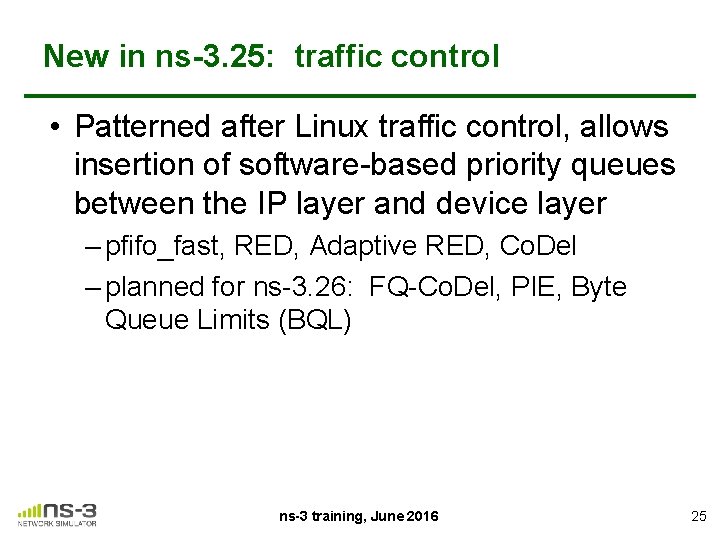 New in ns-3.25: traffic control

• Patterned after Linux traffic control, allows insertion of software-based priority queues between the IP layer and device layer

– pfifo_fast, RED, Adaptive RED, CoDel

– planned for ns-3.26: FQ-CoDel, PIE, Byte Queue Limits (BQL)

ns-3
NETWORK SIMULATOR

ns-3 training, June 2016

25